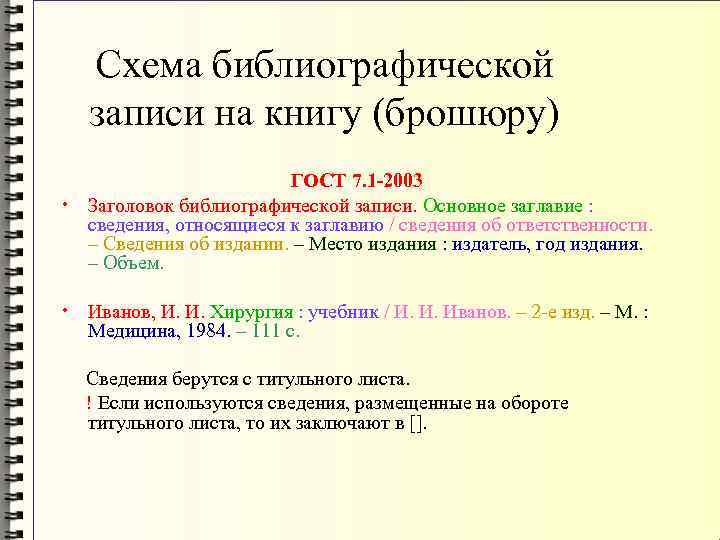 Схема библиографической записи на книгу (брошюру)

ГОСТ 7.1-2003

• Заголовок библиографической записи. Основное заглавие : сведения, относящиеся к заглавию / сведения об ответственности. – Сведения об издании. – Место издания : издатель, год издания. – Объем.

• Иванов, И. И. Хирургия : учебник / И. И. Иванов. – 2-е изд. – М. : Медицина, 1984. – 111 с.

Сведения берутся с титульного листа.

! Если используются сведения, размещенные на обороте титульного листа, то их заключают в [].